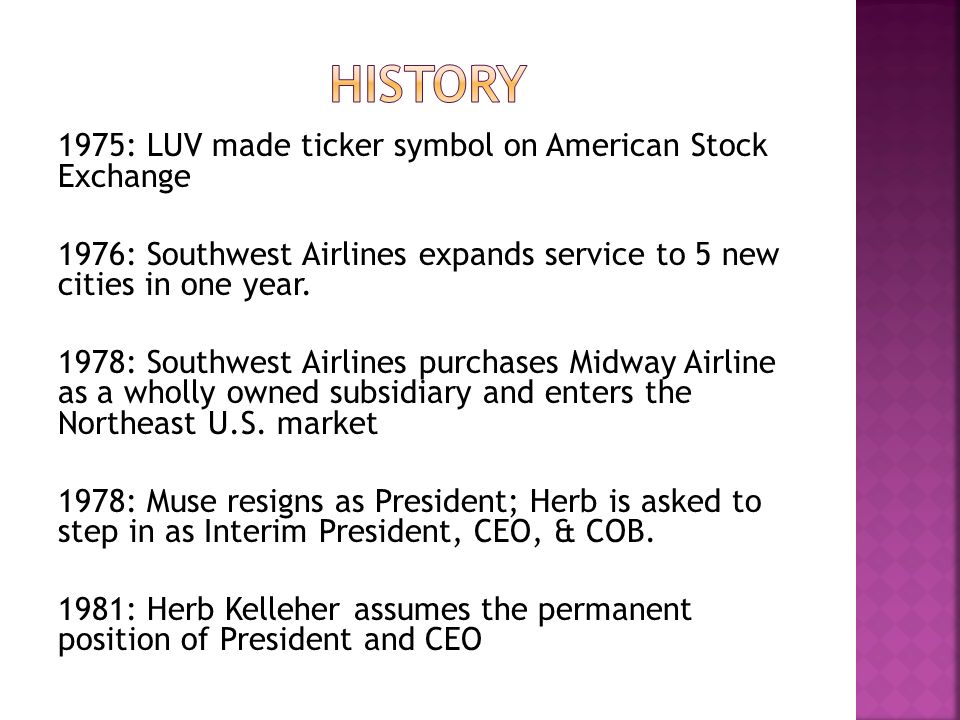 HISTORY

1975: LUV made ticker symbol on American Stock Exchange

1976: Southwest Airlines expands service to 5 new cities in one year.

1978: Southwest Airlines purchases Midway Airline as a wholly owned subsidiary and enters the Northeast U.S. market

1978: Muse resigns as President; Herb is asked to step in as Interim President, CEO, & COB.

1981: Herb Kelleher assumes the permanent position of President and CEO